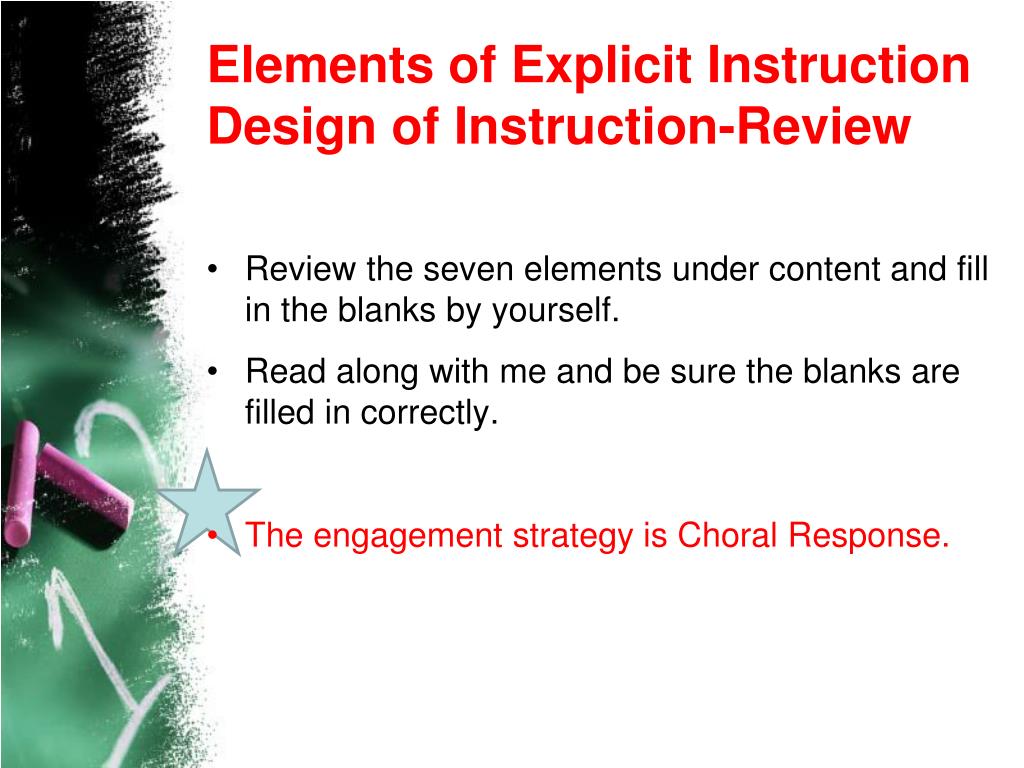 Elements of Explicit Instruction
Design of Instruction-Review

• Review the seven elements under content and fill in the blanks by yourself.

• Read along with me and be sure the blanks are filled in correctly.

• The engagement strategy is Choral Response.